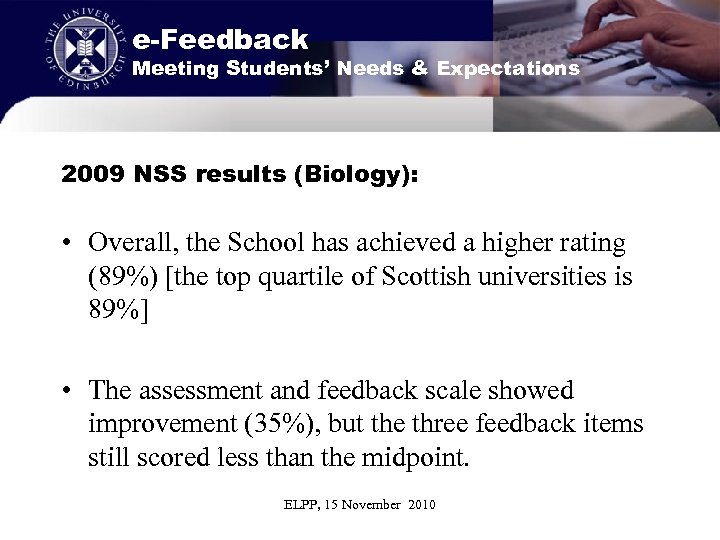 THE UNIVERSITY OF EDINBURGH

e-Feedback
Meeting Students' Needs & Expectations

2009 NSS results (Biology):

• Overall, the School has achieved a higher rating (89%) [the top quartile of Scottish universities is 89%]

• The assessment and feedback scale showed improvement (35%), but the three feedback items still scored less than the midpoint.

ELPP, 15 November 2010